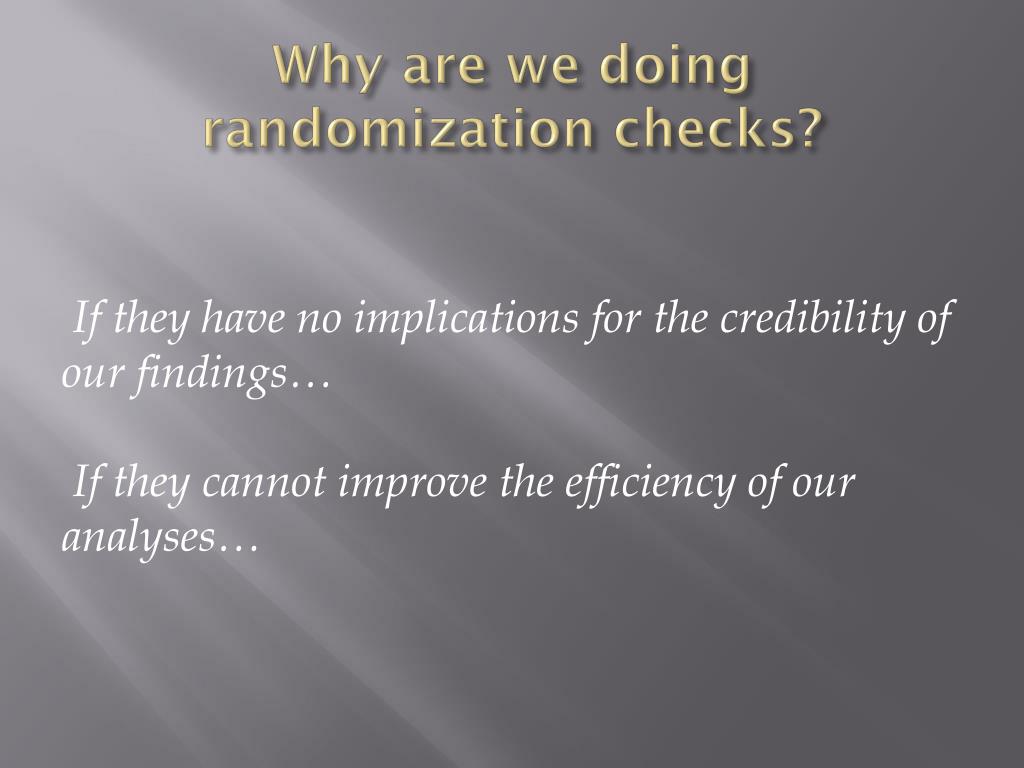 Why are we doing randomization checks?

If they have no implications for the credibility of our findings…

If they cannot improve the efficiency of our analyses…